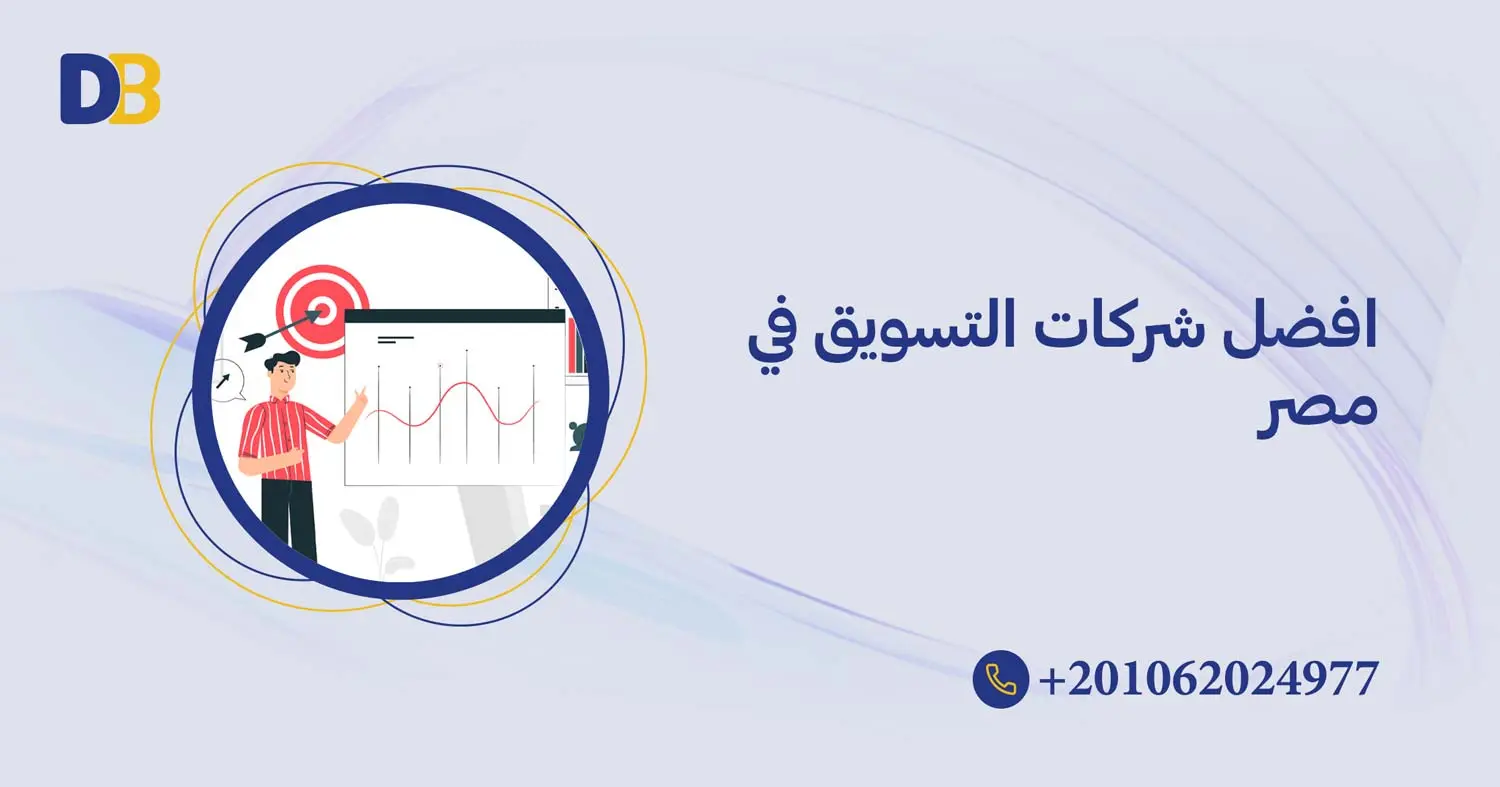 DB

افضل شركات التسويق في مصر

+201062024977